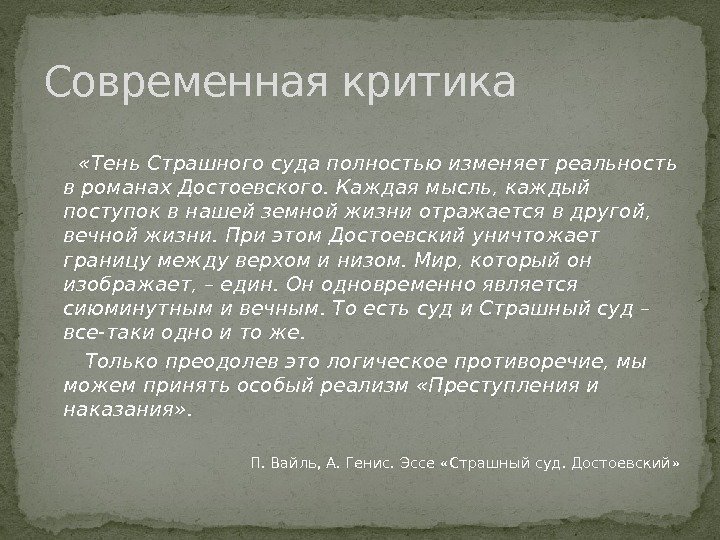 Современная критика

«Тень Страшного суда полностью изменяет реальность в романах Достоевского. Каждая мысль, каждый поступок в нашей земной жизни отражается в другой, вечной жизни. При этом Достоевский уничтожает границу между верхом и низом. Мир, который он изображает, – един. Он одновременно является сиюминутным и вечным. То есть суд и Страшный суд – все-таки одно и то же.

Только преодолев это логическое противоречие, мы можем принять особый реализм «Преступления и наказания».

П. Вайль, А. Генис. Эссе «Страшный суд. Достоевский»